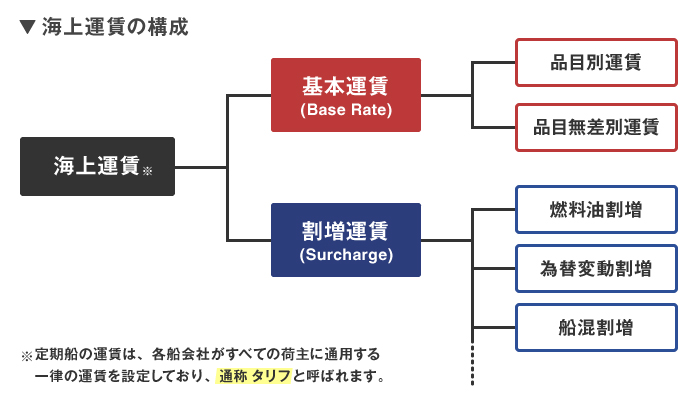 ▼ 海上運賃の構成

海上運賃※

基本運賃
(Base Rate)

品目別運賃

品目無差別運賃

割増運賃
(Surcharge)

燃料油割増

為替変動割増

船混割増

※定期船の運賃は、各船会社がすべての荷主に通用する一律の運賃を設定しており、通称 タリフと呼ばれます。